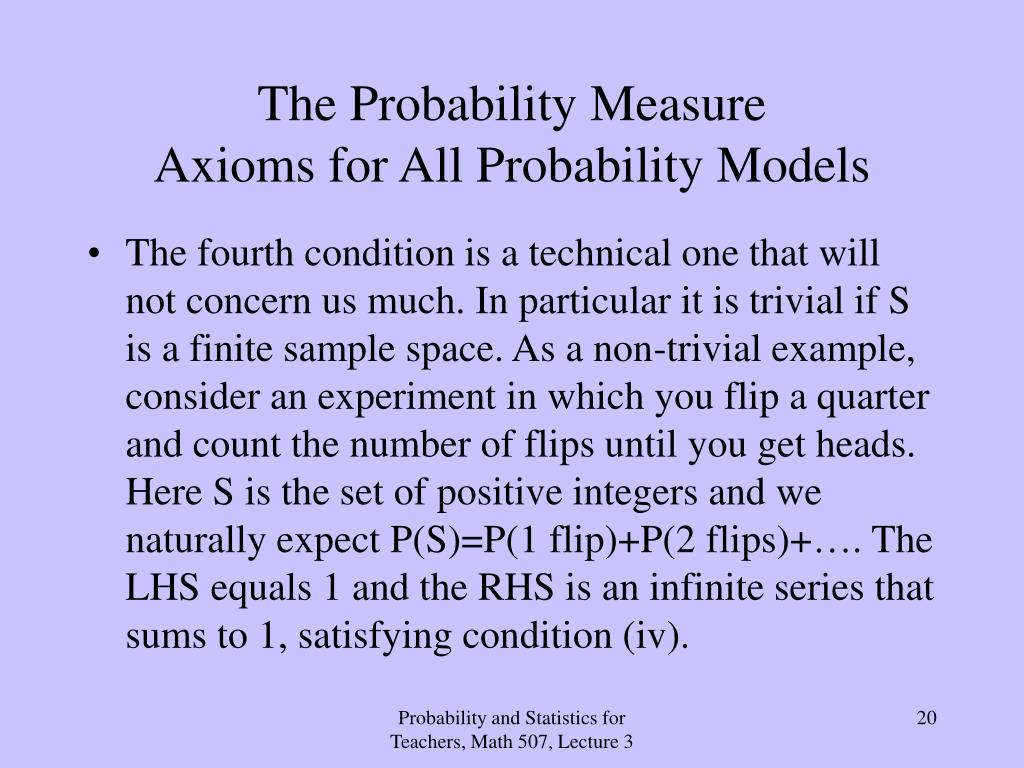 The Probability Measure
Axioms for All Probability Models

• The fourth condition is a technical one that will not concern us much. In particular it is trivial if S is a finite sample space. As a non-trivial example, consider an experiment in which you flip a quarter and count the number of flips until you get heads. Here S is the set of positive integers and we naturally expect P(S)=P(1 flip)+P(2 flips)+…. The LHS equals 1 and the RHS is an infinite series that sums to 1, satisfying condition (iv).

Probability and Statistics for Teachers, Math 507, Lecture 3

20